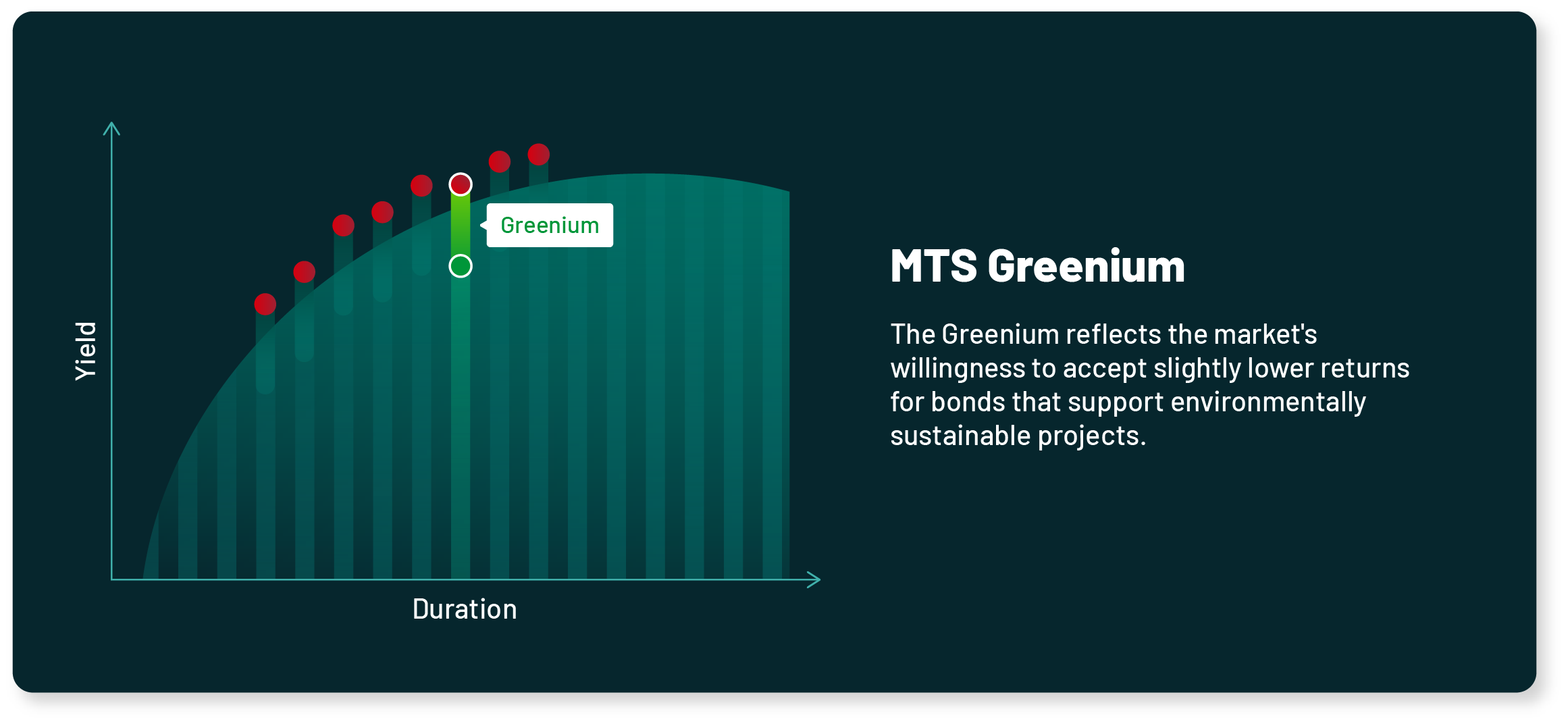 Yield

Greenium

Duration

MTS Greenium

The Greenium reflects the market's willingness to accept slightly lower returns for bonds that support environmentally sustainable projects.